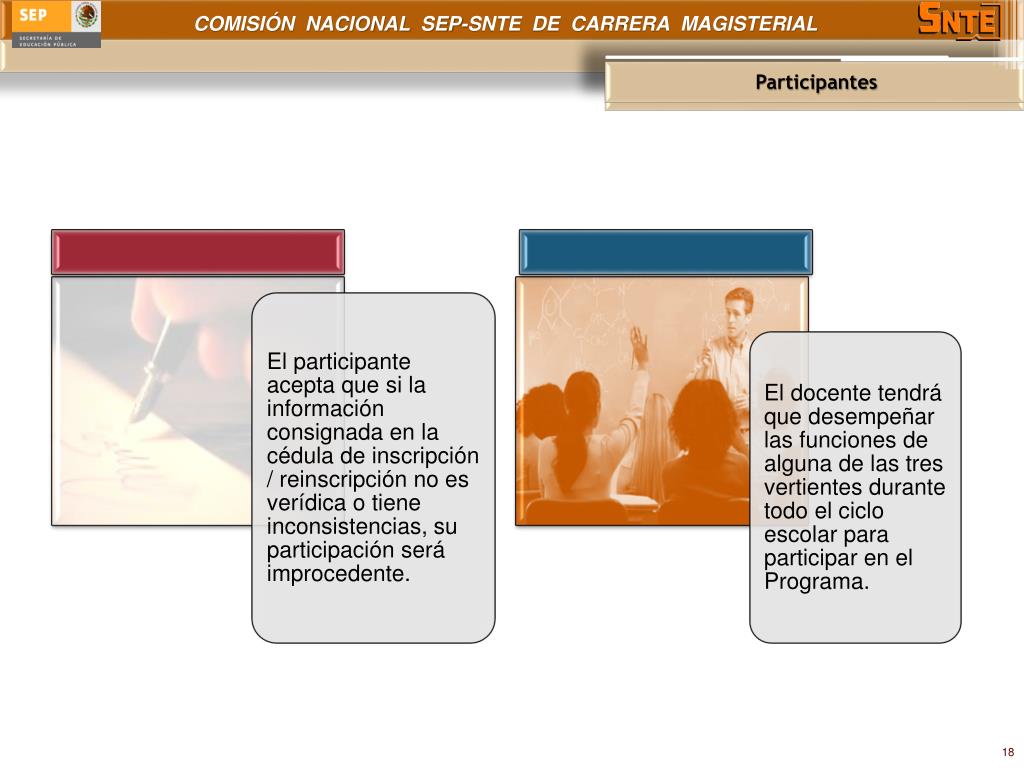 SEP
SECRETARÍA DE EDUCACIÓN PÚBLICA

COMISIÓN NACIONAL SEP-SNTE DE CARRERA MAGISTERIAL

SNTE

Participantes

El participante acepta que si la información consignada en la cédula de inscripción / reinscripción no es verídica o tiene inconsistencias, su participación será improcedente.

El docente tendrá que desempeñar las funciones de alguna de las tres vertientes durante todo el ciclo escolar para participar en el Programa.

18